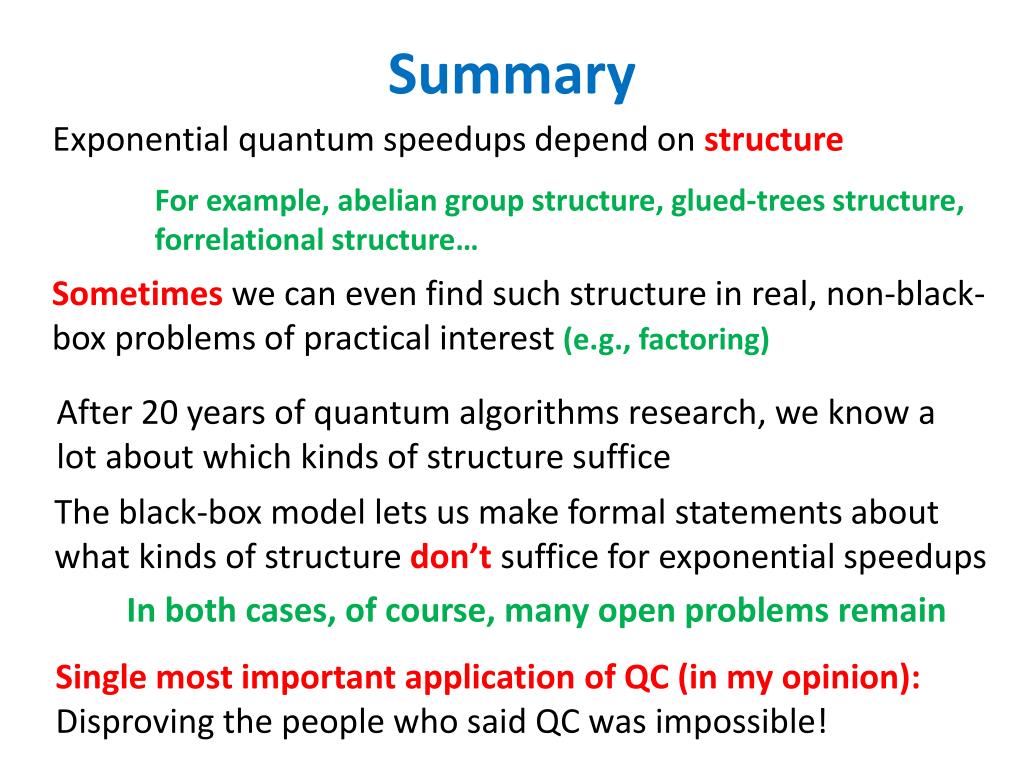 Summary

Exponential quantum speedups depend on structure

For example, abelian group structure, glued-trees structure, forrelational structure…

Sometimes we can even find such structure in real, non-black-box problems of practical interest (e.g., factoring)

After 20 years of quantum algorithms research, we know a lot about which kinds of structure suffice

The black-box model lets us make formal statements about what kinds of structure don't suffice for exponential speedups

In both cases, of course, many open problems remain

Single most important application of QC (in my opinion): Disproving the people who said QC was impossible!